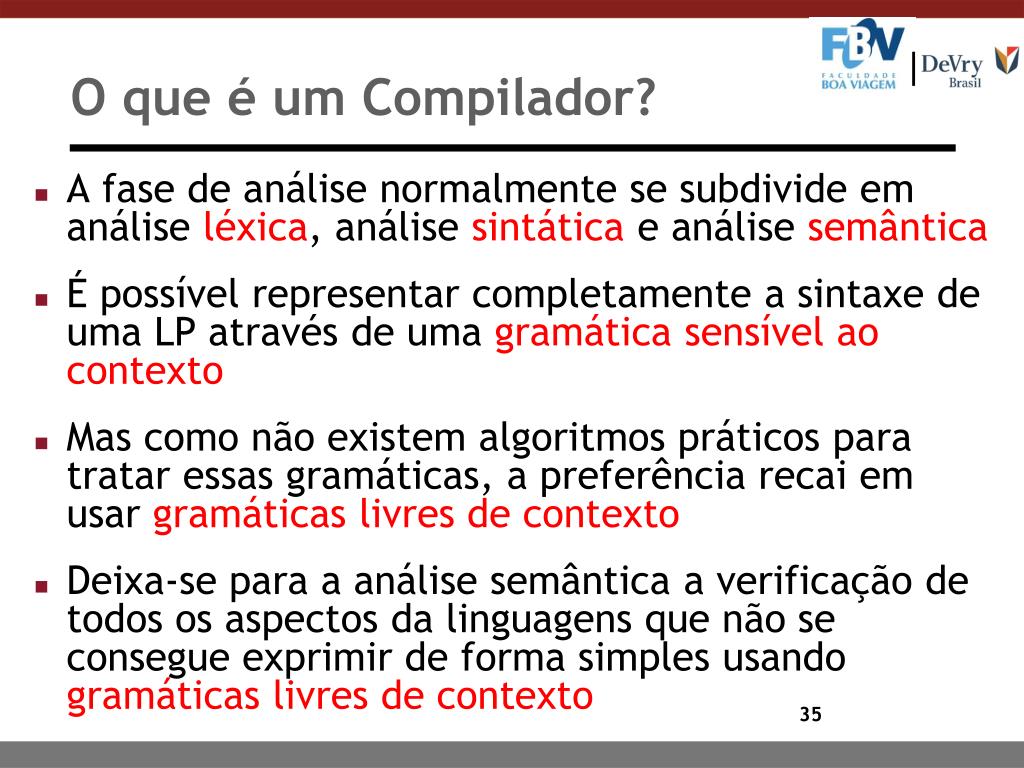 FBV
FACULDADE BOA VIAGEM
DeVry
Brasil

O que é um Compilador?

A fase de análise normalmente se subdivide em análise léxica, análise sintática e análise semântica

É possível representar completamente a sintaxe de uma LP através de uma gramática sensível ao contexto

Mas como não existem algoritmos práticos para tratar essas gramáticas, a preferência recai em usar gramáticas livres de contexto

Deixa-se para a análise semântica a verificação de todos os aspectos da linguagens que não se consegue exprimir de forma simples usando gramáticas livres de contexto

35